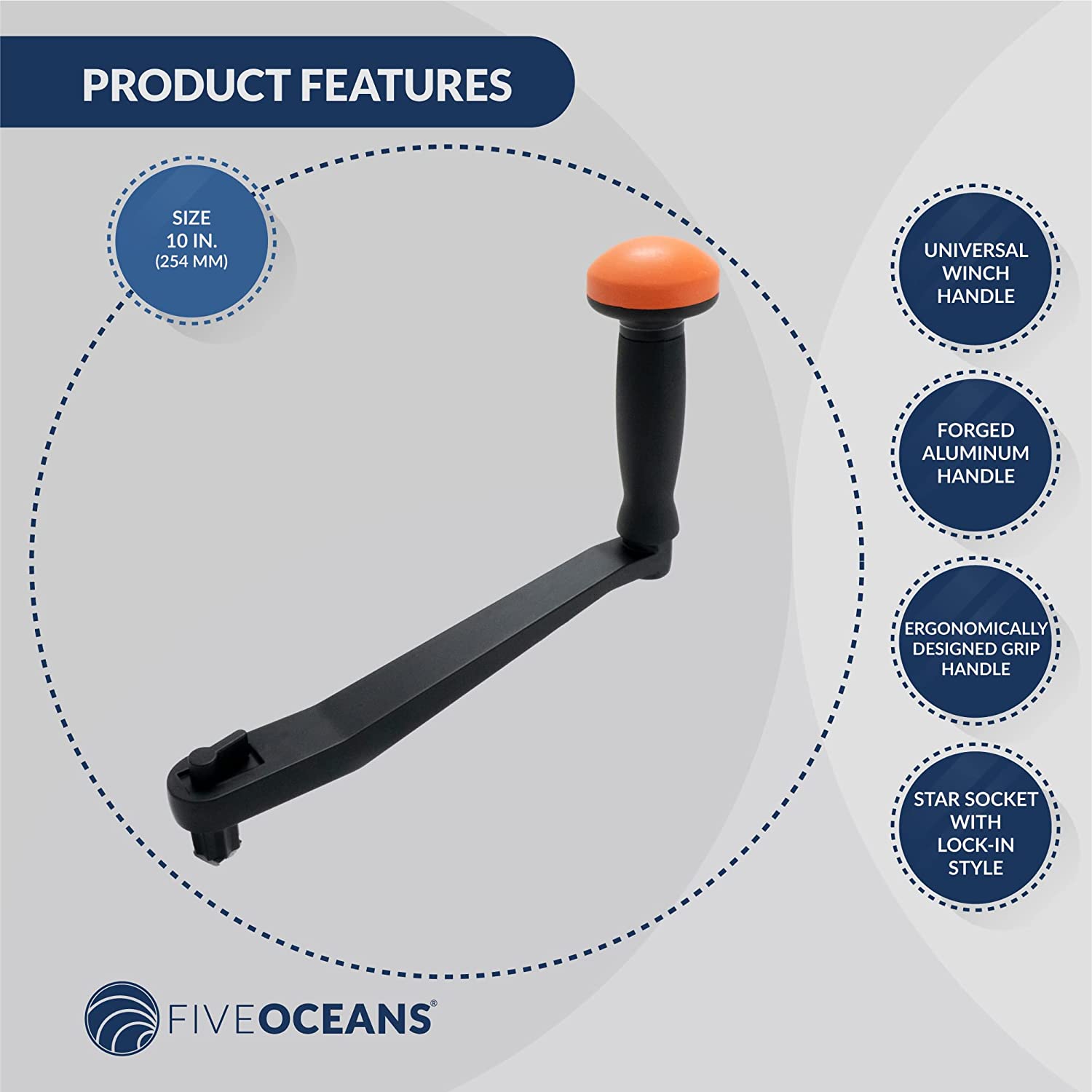 PRODUCT FEATURES

SIZE
10 IN.
(254 MM)

UNIVERSAL WINCH HANDLE

FORGED ALUMINUM HANDLE

ERGONOMICALLY DESIGNED GRIP HANDLE

STAR SOCKET WITH LOCK-IN STYLE

FIVEOCEANS®